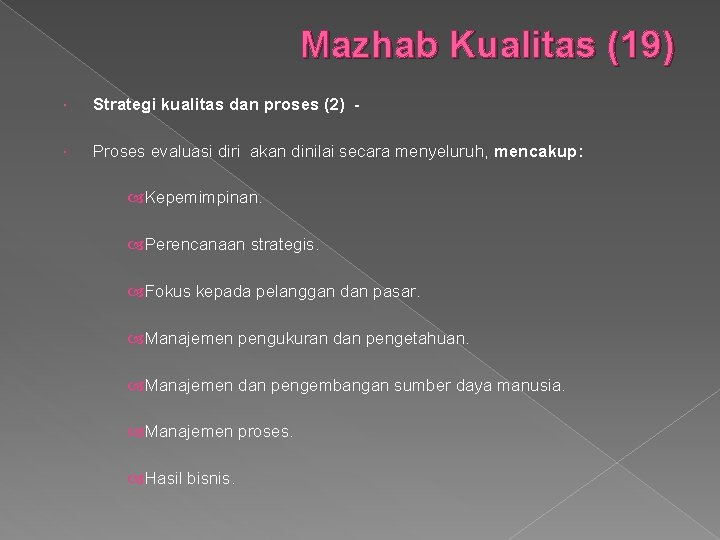 Mazhab Kualitas (19)

Strategi kualitas dan proses (2) -

Proses evaluasi diri akan dinilai secara menyeluruh, mencakup:

Kepemimpinan.

Perencanaan strategis.

Fokus kepada pelanggan dan pasar.

Manajemen pengukuran dan pengetahuan.

Manajemen dan pengembangan sumber daya manusia.

Manajemen proses.

Hasil bisnis.